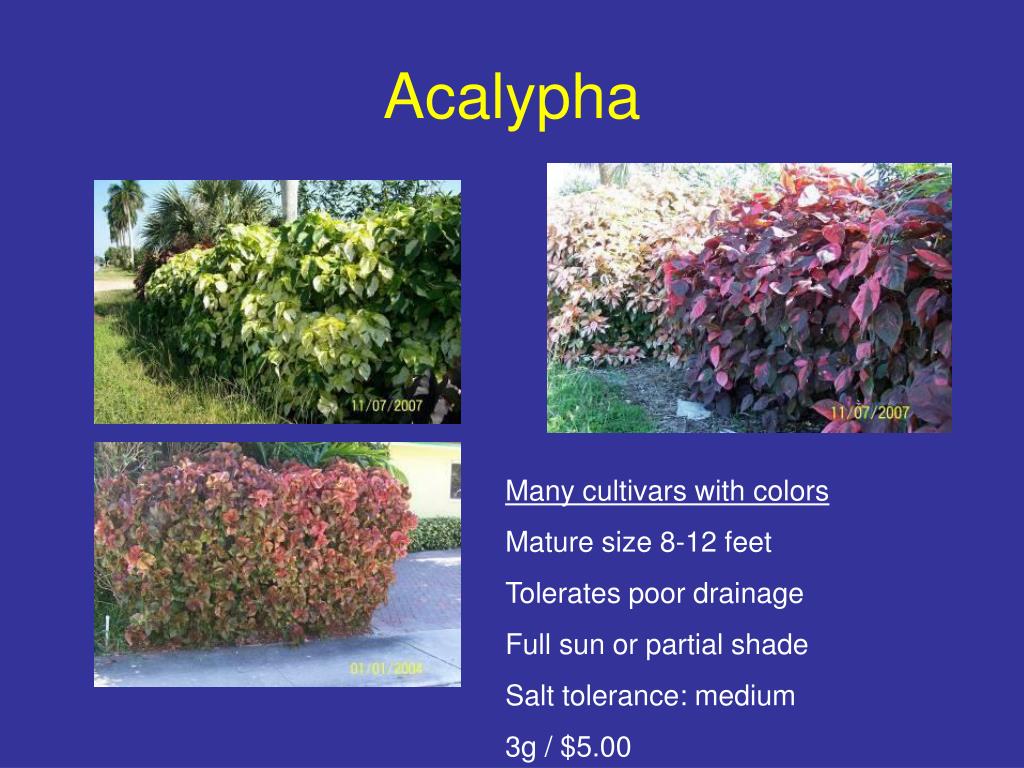 Acalypha

11/07/2007

11/07/2007

01/01/2004

Many cultivars with colors

Mature size 8-12 feet

Tolerates poor drainage

Full sun or partial shade

Salt tolerance: medium

3g / $5.00